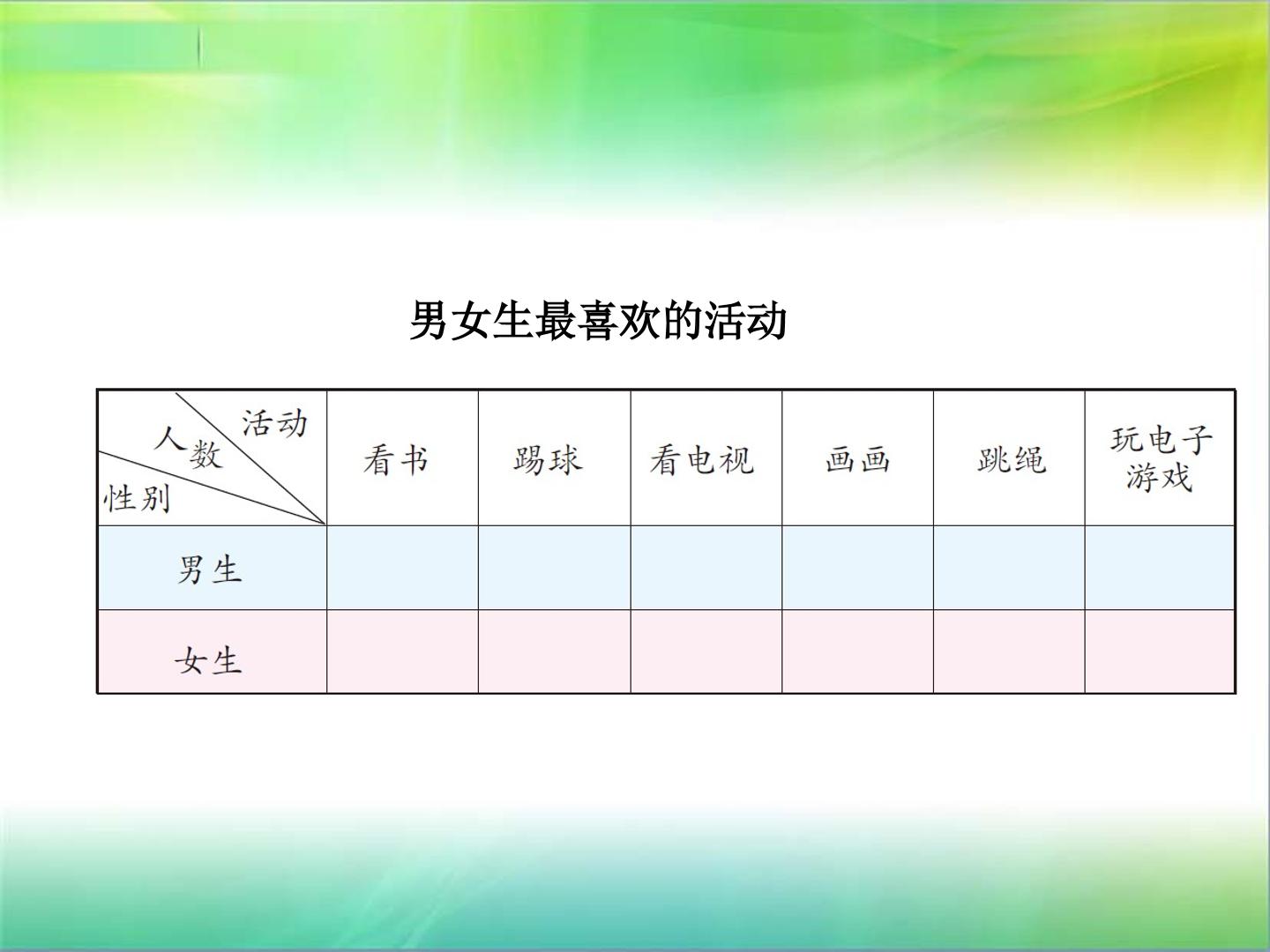 男女生最喜欢的活动

| 活动 人数 性别 | 看书 | 踢球 | 看电视 | 画画 | 跳绳 | 玩电子游戏 |
|---|---|---|---|---|---|---|
| 男生 | | | | | | |
| 女生 | | | | | | |